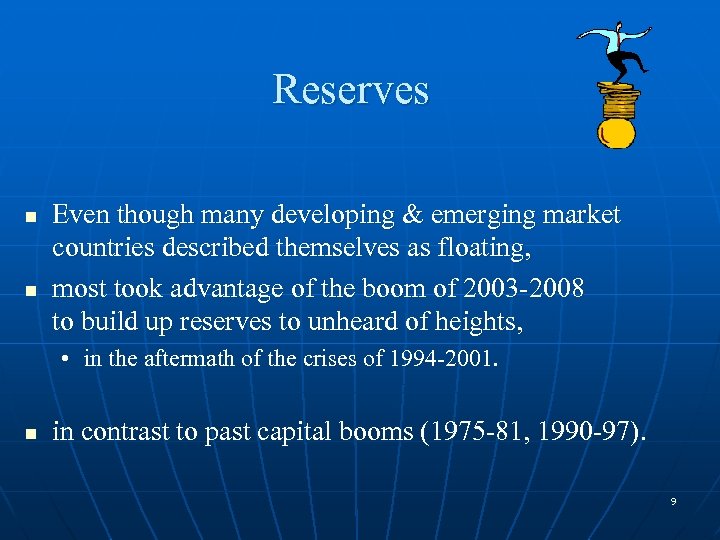 Reserves

- Even though many developing & emerging market countries described themselves as floating,
- most took advantage of the boom of 2003-2008 to build up reserves to unheard of heights,
  - in the aftermath of the crises of 1994-2001.

- in contrast to past capital booms (1975-81, 1990-97).

9